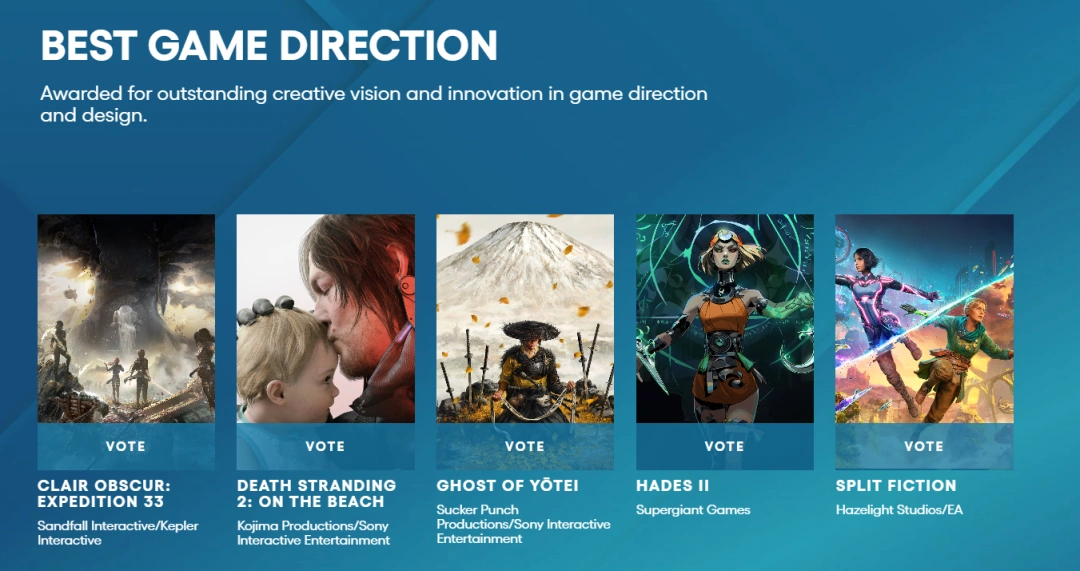 BEST GAME DIRECTION

Awarded for outstanding creative vision and innovation in game direction and design.

VOTE

CLAIR OBSCUR: EXPEDITION 33

Sandfall Interactive/Kepler Interactive

VOTE

DEATH STRANDING 2: ON THE BEACH

Kojima Productions/Sony Interactive Entertainment

VOTE

GHOST OF YŌTEI

Sucker Punch Productions/Sony Interactive Entertainment

VOTE

HADES II

Supergiant Games

VOTE

SPLIT FICTION

Hazelight Studios/EA